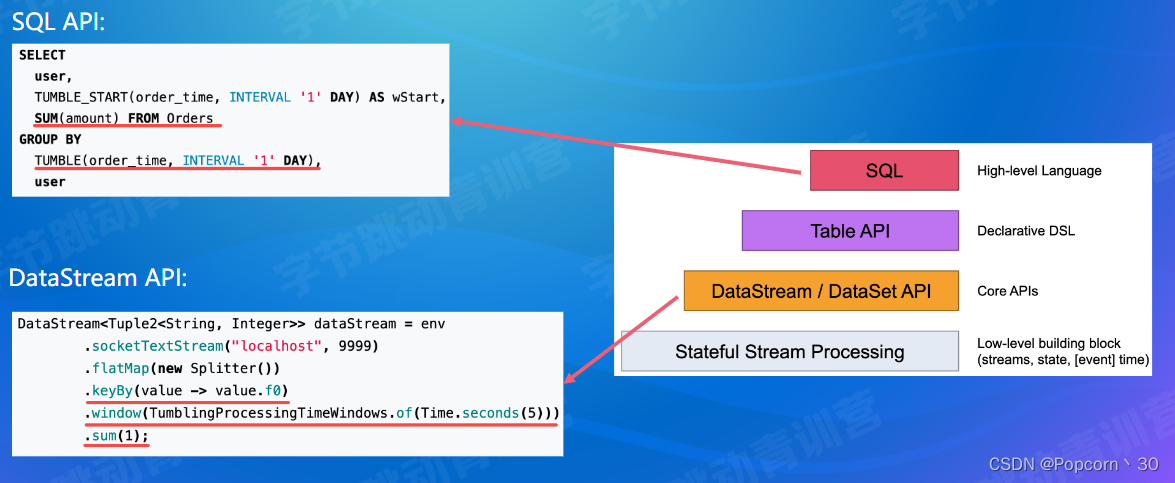 SQL API:

SELECT
  user,
  TUMBLE_START(order_time, INTERVAL '1' DAY) AS wStart,
  SUM(amount) FROM Orders
GROUP BY
  TUMBLE(order_time, INTERVAL '1' DAY),
  user

DataStream API:

DataStream<Tuple2<String, Integer>> dataStream = env
        .socketTextStream("localhost", 9999)
        .flatMap(new Splitter())
        .keyBy(value -> value.f0)
        .window(TumblingProcessingTimeWindows.of(Time.seconds(5)))
        .sum(1);

SQL
High-level Language

Table API
Declarative DSL

DataStream / DataSet API
Core APIs

Stateful Stream Processing
Low-level building block (streams, state, [event] time)

字节跳动青训营

CSDN @Popcorn丶30